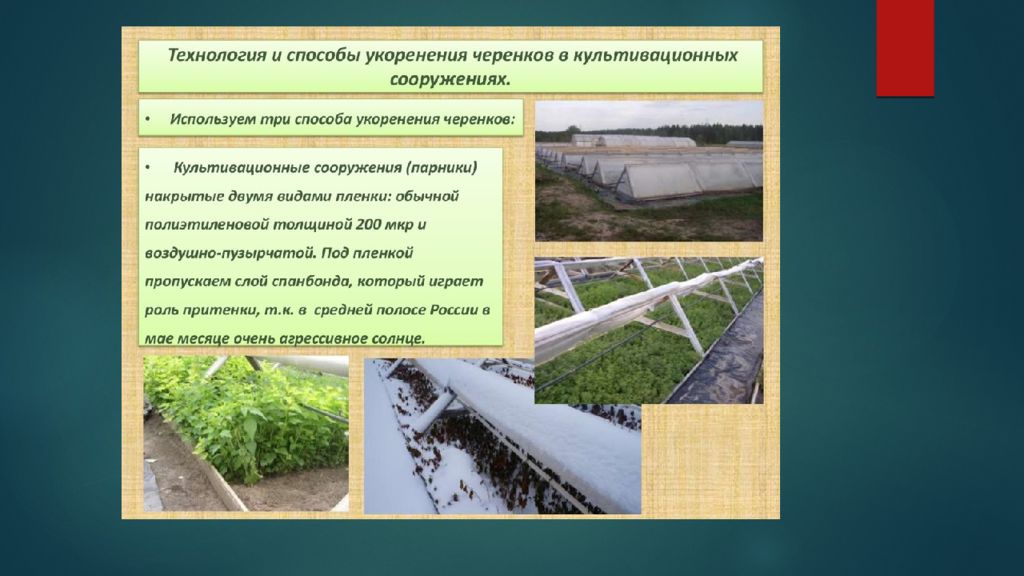 Технология и способы укоренения черенков в культивационных сооружениях.

• Используем три способа укоренения черенков:

• Культивационные сооружения (парники) накрытые двумя видами пленки: обычной полиэтиленовой толщиной 200 мкр и воздушно-пузырчатой. Под пленкой пропускаем слой спанбонда, который играет роль притенки, т.к. в средней полосе России в мае месяце очень агрессивное солнце.